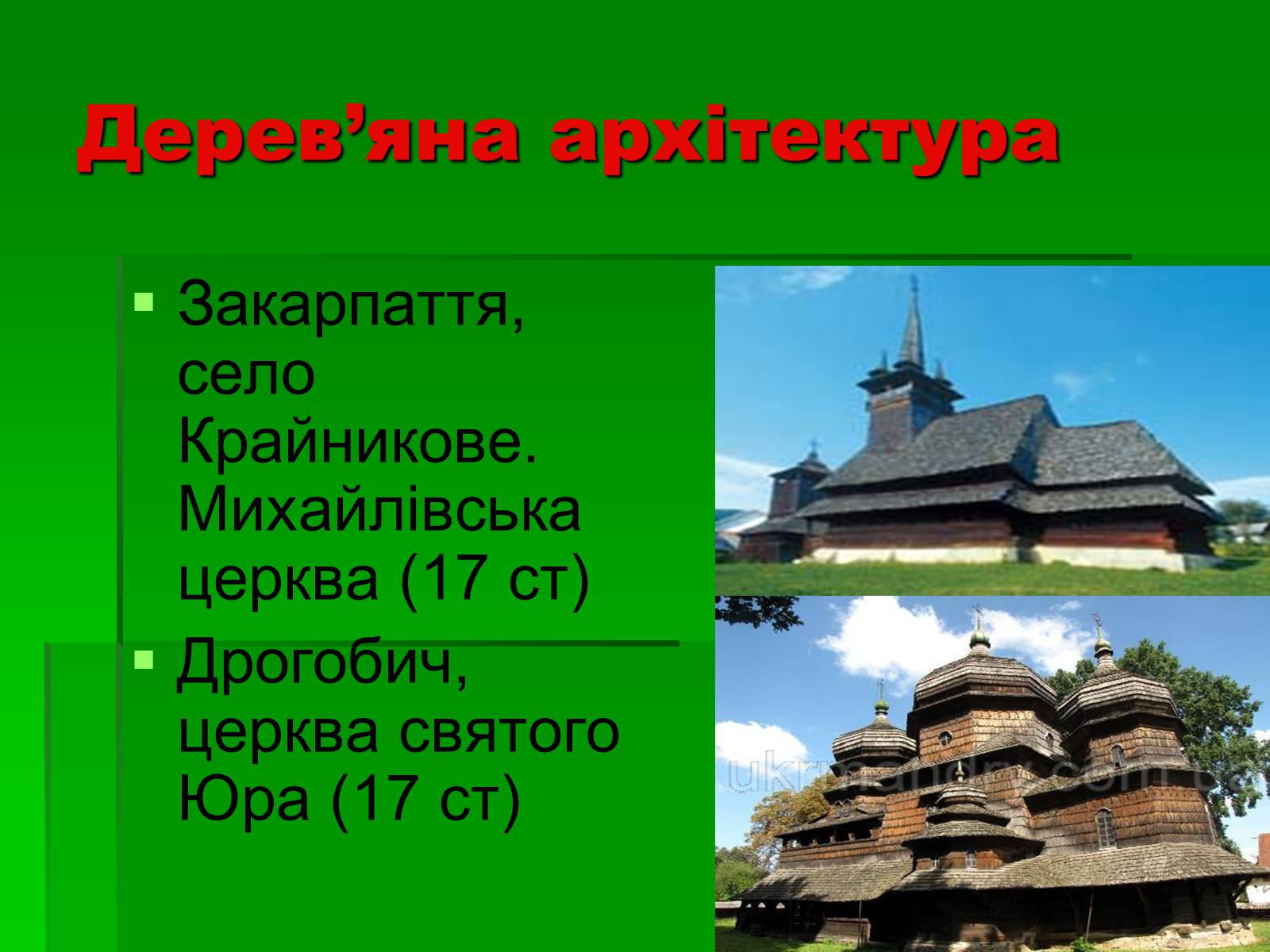 Дерев’яна архітектура

Закарпаття, село Крайникове. Михайлівська церква (17 ст)

Дрогобич, церква святого Юра (17 ст)

ukrmandry.com.ua